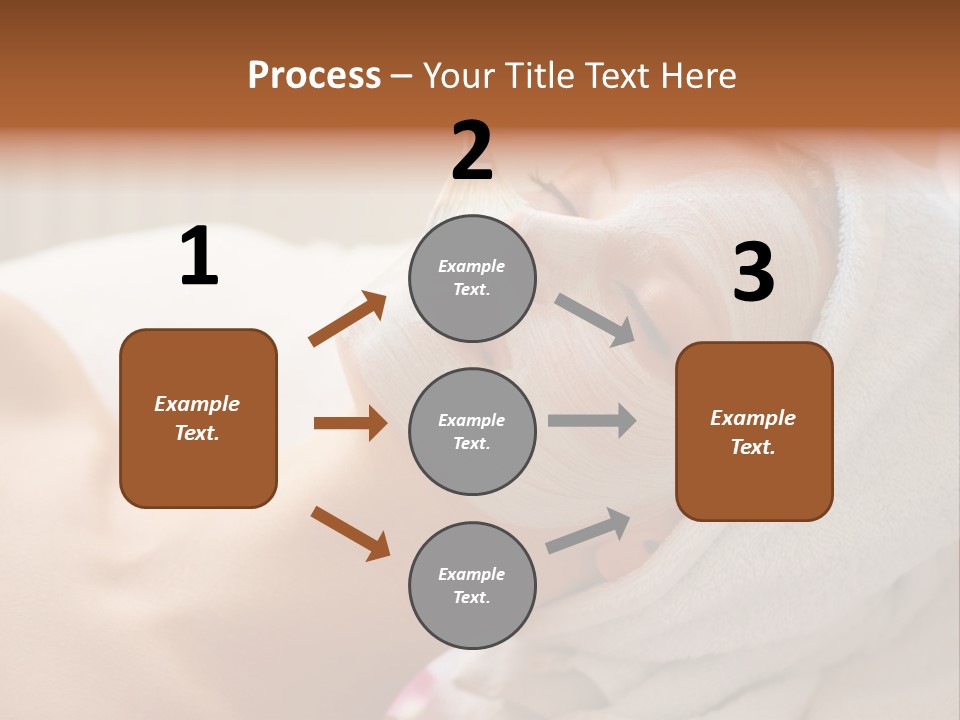 Process – Your Title Text Here

1

Example Text.

2

Example Text.

Example Text.

Example Text.

3

Example Text.